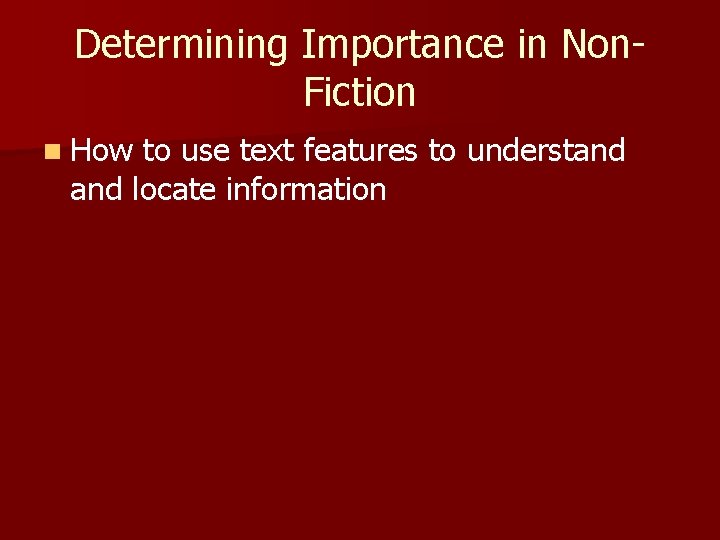 Determining Importance in Non-Fiction

How to use text features to understand and locate information